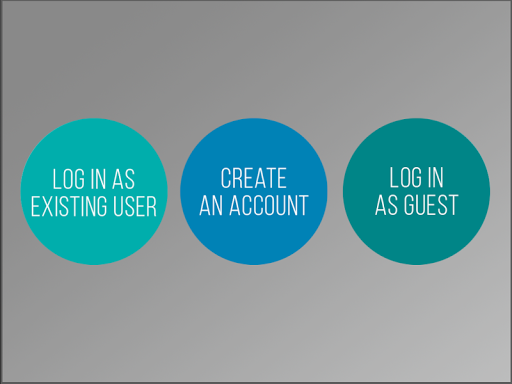 LOG IN AS EXISTING USER

CREATE AN ACCOUNT

LOG IN AS GUEST